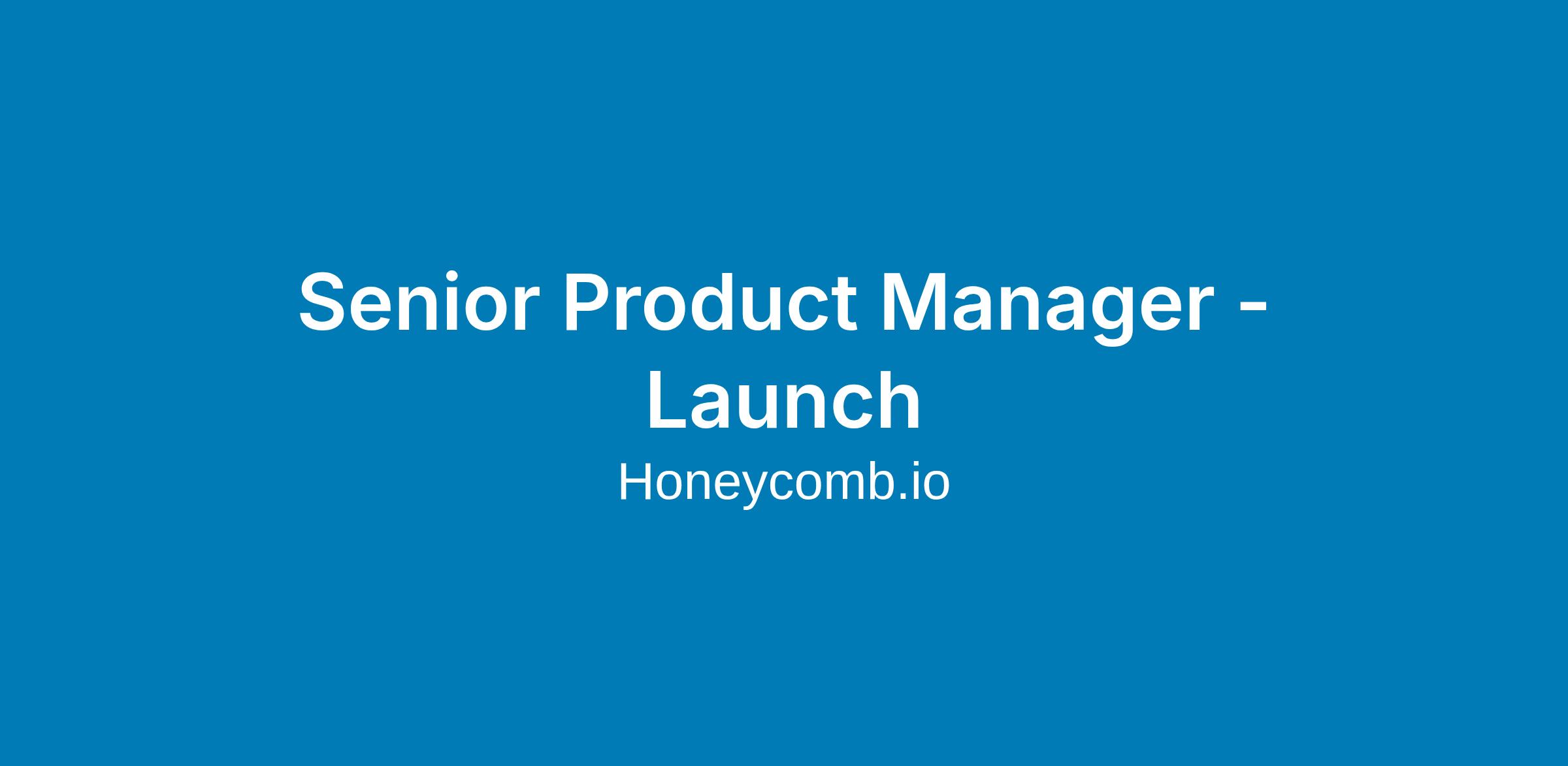 Senior Product Manager - Launch

Honeycomb.io